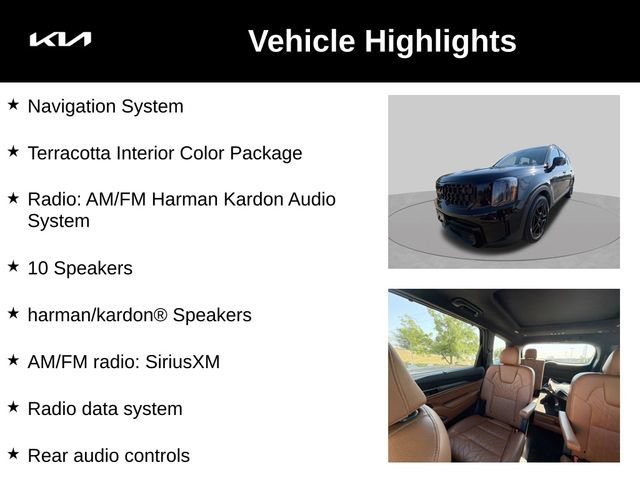 KIA

Vehicle Highlights

★ Navigation System

★ Terracotta Interior Color Package

★ Radio: AM/FM Harman Kardon Audio System

★ 10 Speakers

★ harman/kardon® Speakers

★ AM/FM radio: SiriusXM

★ Radio data system

★ Rear audio controls